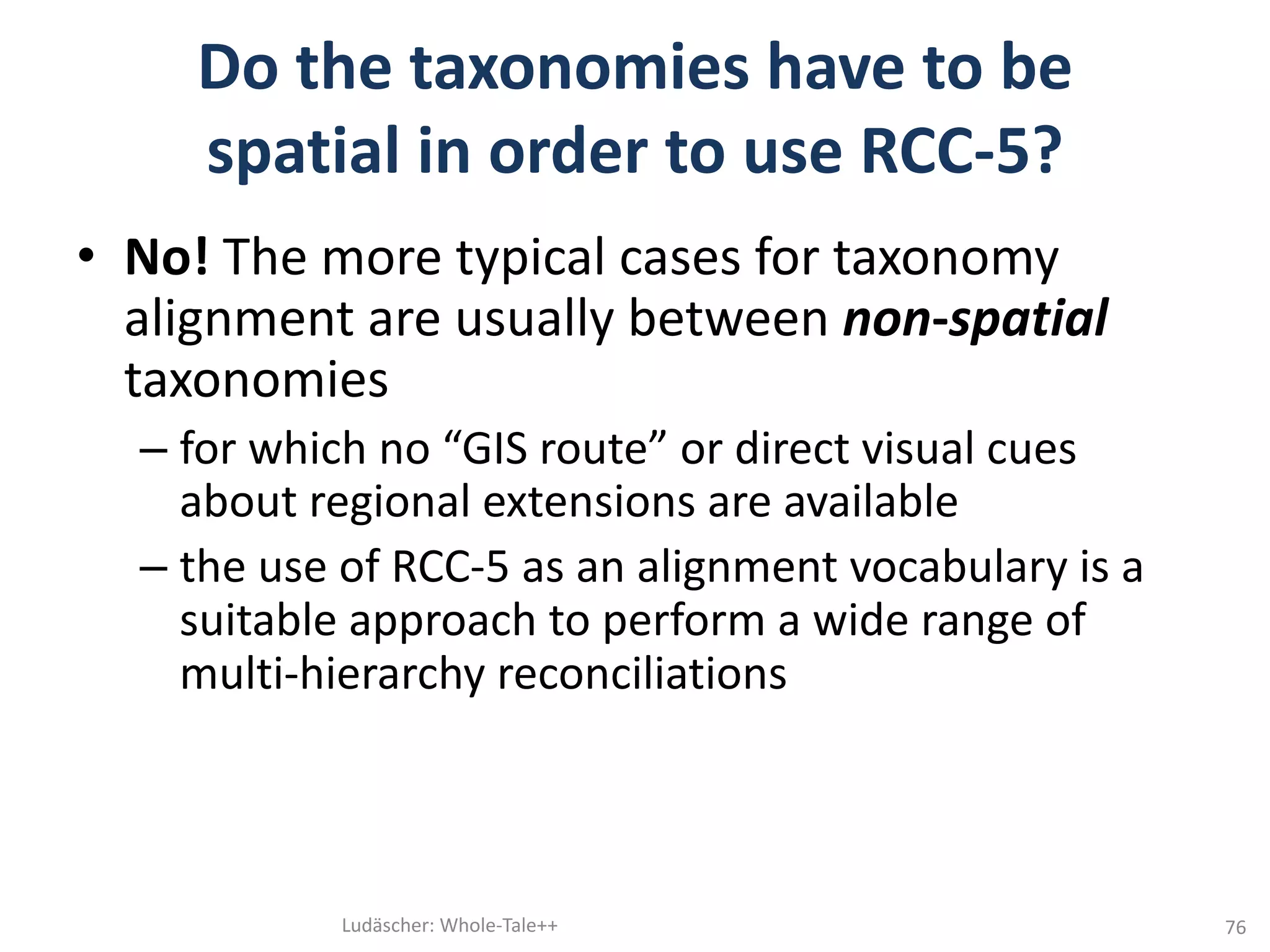 Do the taxonomies have to be spatial in order to use RCC-5?

• No! The more typical cases for taxonomy alignment are usually between non-spatial taxonomies

– for which no “GIS route” or direct visual cues about regional extensions are available

– the use of RCC-5 as an alignment vocabulary is a suitable approach to perform a wide range of multi-hierarchy reconciliations

Ludäscher: Whole-Tale++

76